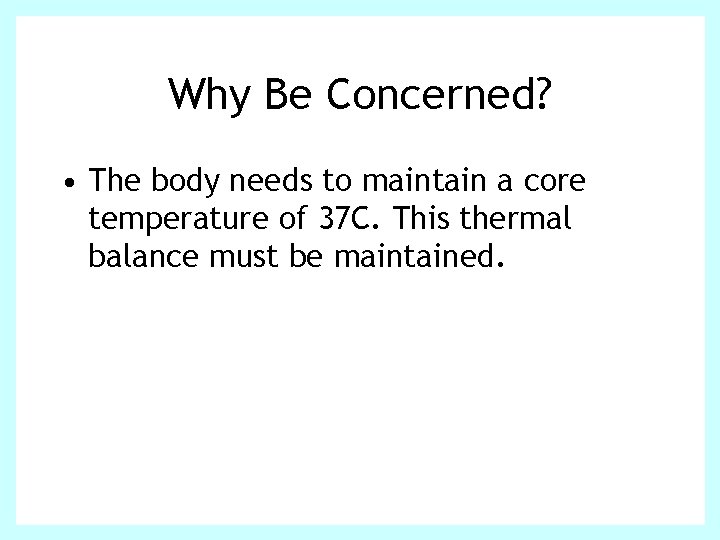 Why Be Concerned?

• The body needs to maintain a core temperature of 37C. This thermal balance must be maintained.